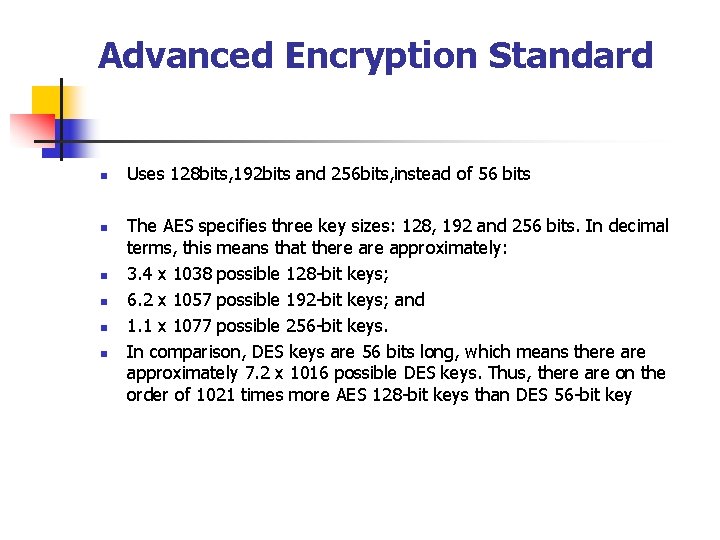 Advanced Encryption Standard

- Uses 128bits,192bits and 256bits,instead of 56 bits

- The AES specifies three key sizes: 128, 192 and 256 bits. In decimal terms, this means that there are approximately:
- 3.4 x 1038 possible 128-bit keys;
- 6.2 x 1057 possible 192-bit keys; and
- 1.1 x 1077 possible 256-bit keys.
- In comparison, DES keys are 56 bits long, which means there are approximately 7.2 x 1016 possible DES keys. Thus, there are on the order of 1021 times more AES 128-bit keys than DES 56-bit key